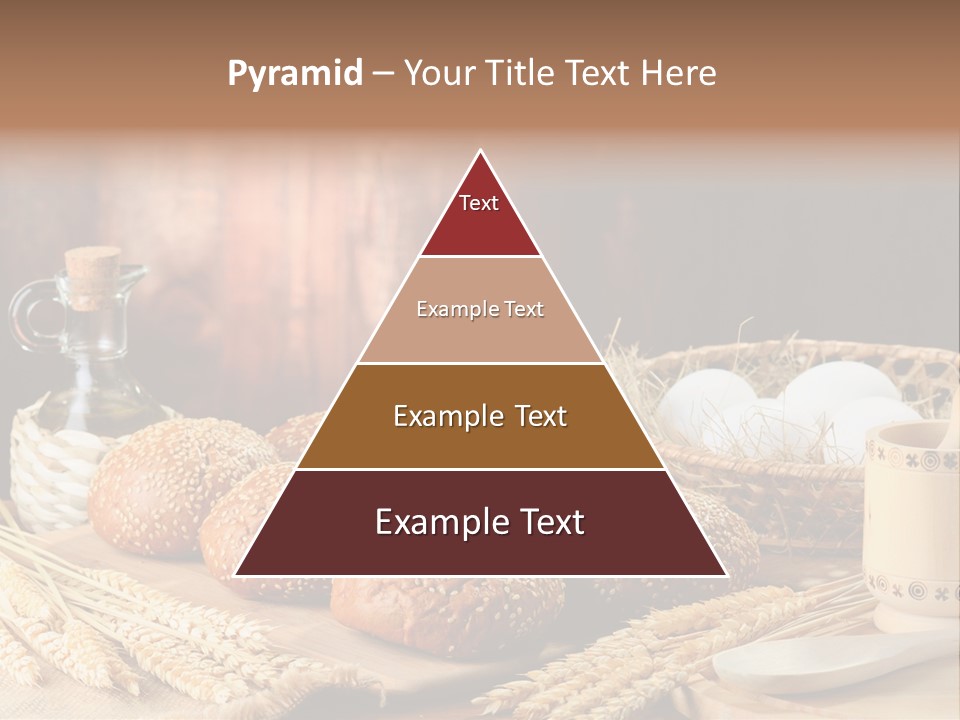 Pyramid – Your Title Text Here

Text

Example Text

Example Text

Example Text